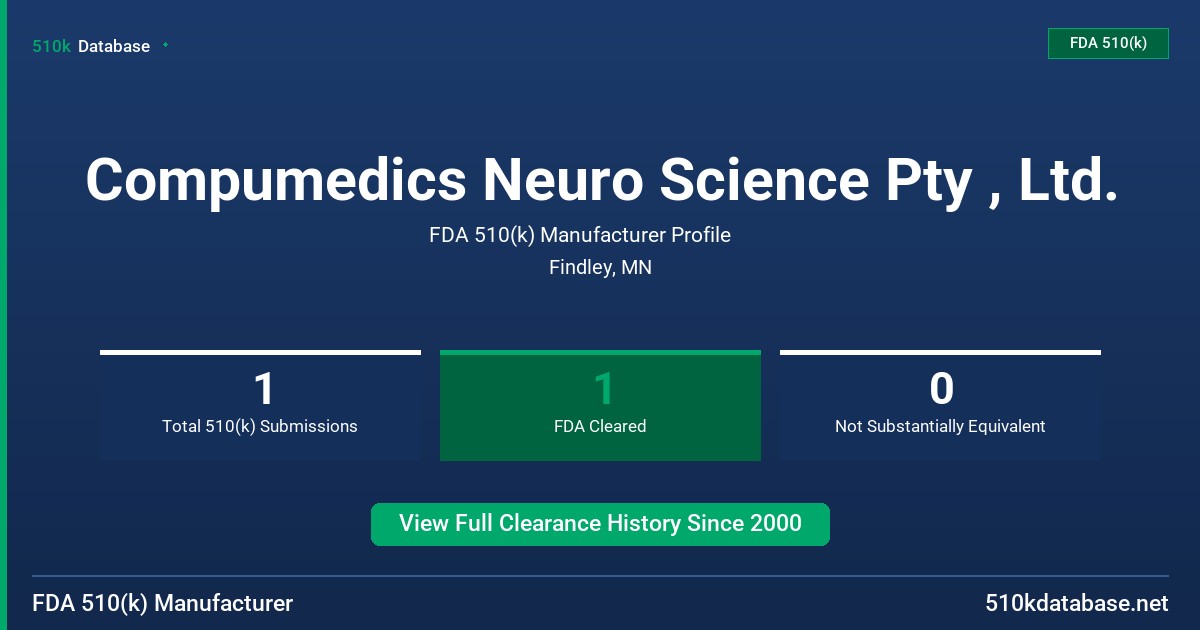 510k Database

FDA 510(k)

Compumedics Neuro Science Pty , Ltd.

FDA 510(k) Manufacturer Profile

Findley, MN

1
Total 510(k) Submissions

1
FDA Cleared

0
Not Substantially Equivalent

View Full Clearance History Since 2000

FDA 510(k) Manufacturer

510kdatabase.net